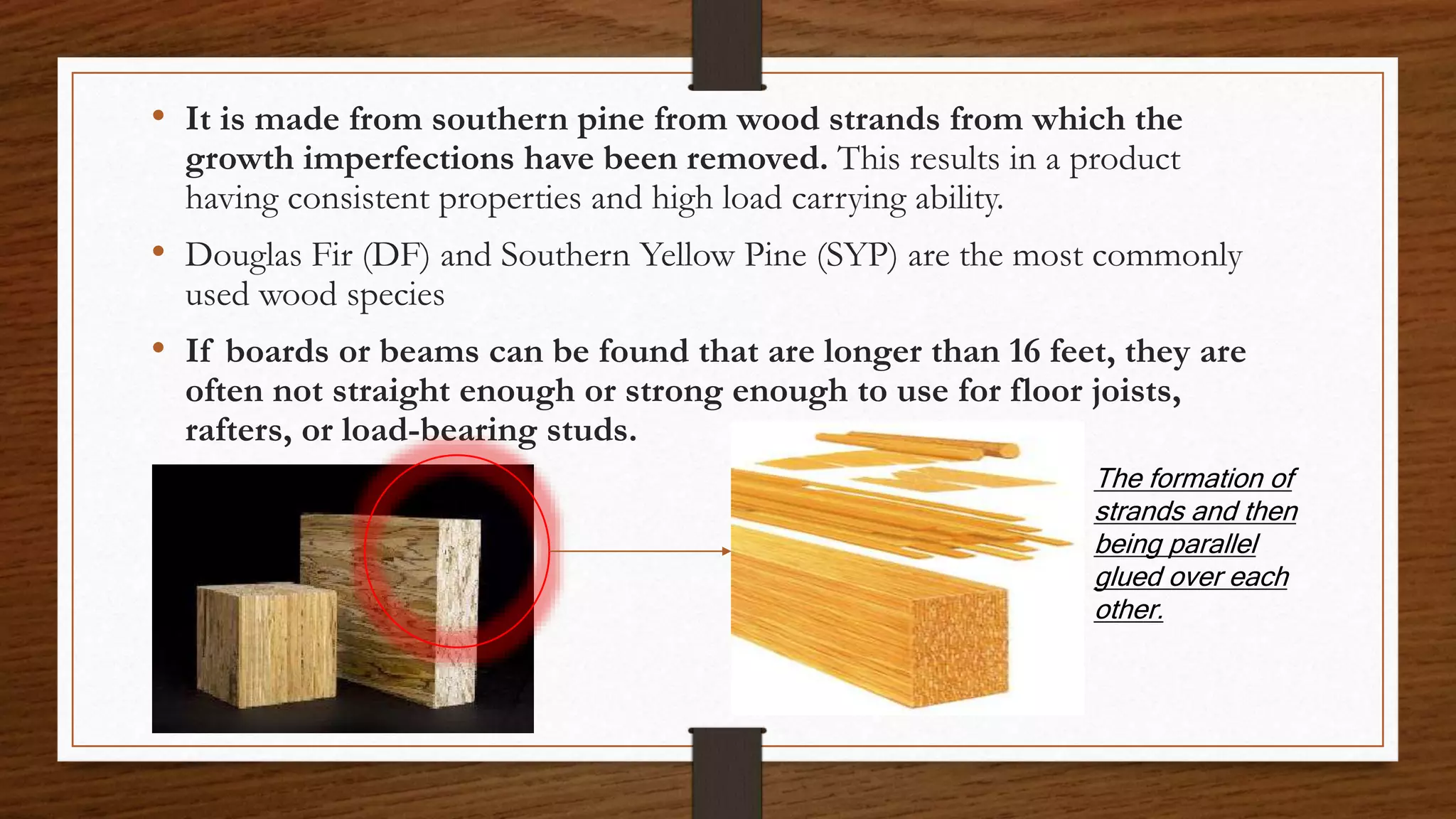 • It is made from southern pine from wood strands from which the growth imperfections have been removed. This results in a product having consistent properties and high load carrying ability.

• Douglas Fir (DF) and Southern Yellow Pine (SYP) are the most commonly used wood species

• If boards or beams can be found that are longer than 16 feet, they are often not straight enough or strong enough to use for floor joists, rafters, or load-bearing studs.

The formation of strands and then being parallel glued over each other.